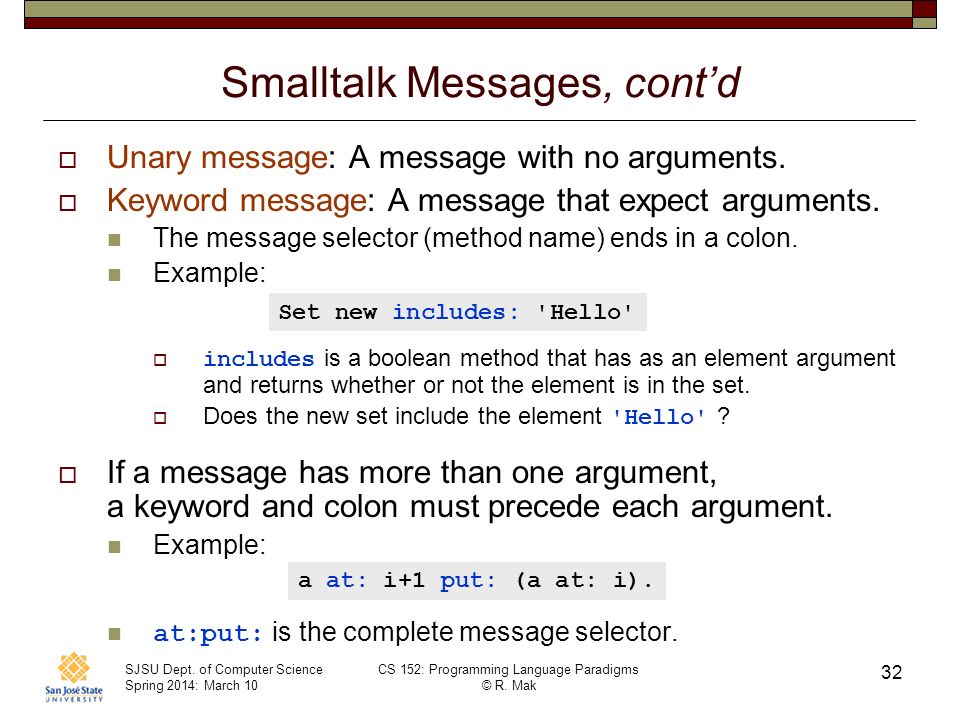 Smalltalk Messages, cont'd

Unary message: A message with no arguments.

Keyword message: A message that expect arguments.

The message selector (method name) ends in a colon.

Example:

Set new includes: 'Hello'

includes is a boolean method that has as an element argument and returns whether or not the element is in the set.

Does the new set include the element 'Hello' ?

If a message has more than one argument, a keyword and colon must precede each argument.

Example:

a at: i+1 put: (a at: i).

at:put: is the complete message selector.

San José State UNIVERSITY

SJSU Dept. of Computer Science
Spring 2014: March 10

CS 152: Programming Language Paradigms
© R. Mak

32